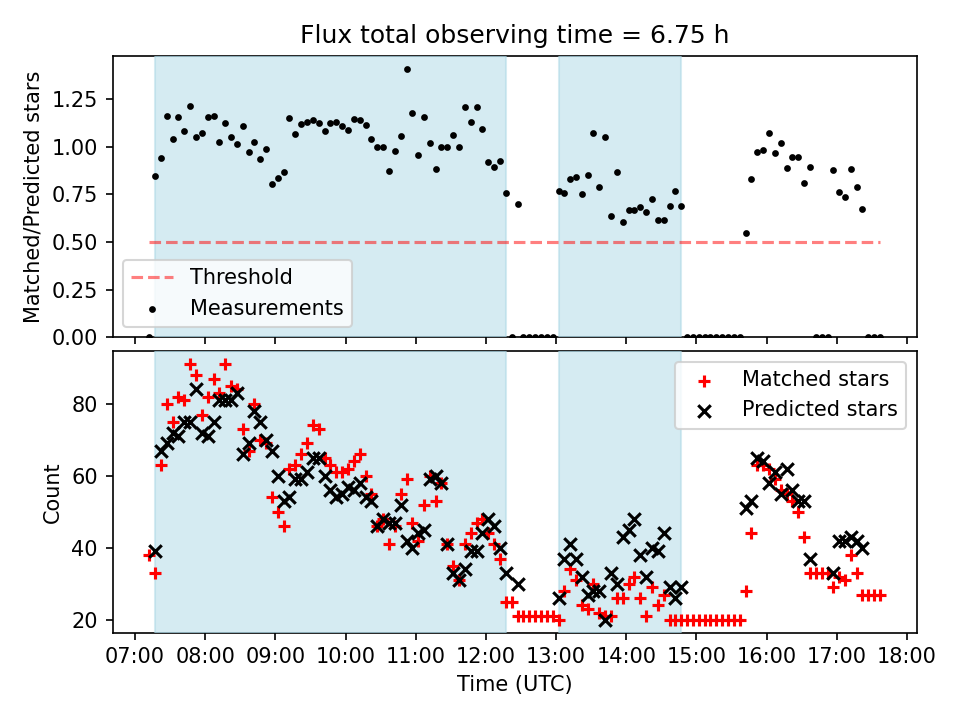 Flux total observing time = 6.75 h

Matched/Predicted stars

1.25
1.00
0.75
0.50
0.25
0.00

Threshold
Measurements

Count

80
60
40
20

Matched stars
Predicted stars

07:00 08:00 09:00 10:00 11:00 12:00 13:00 14:00 15:00 16:00 17:00 18:00

Time (UTC)